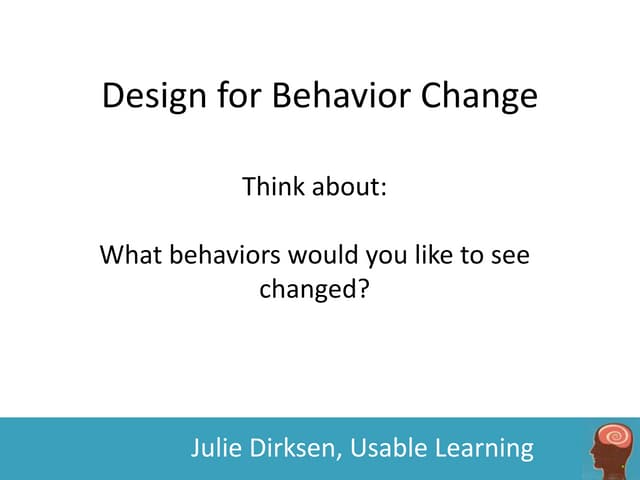 Design for Behavior Change

Think about:

What behaviors would you like to see changed?

Julie Dirksen, Usable Learning